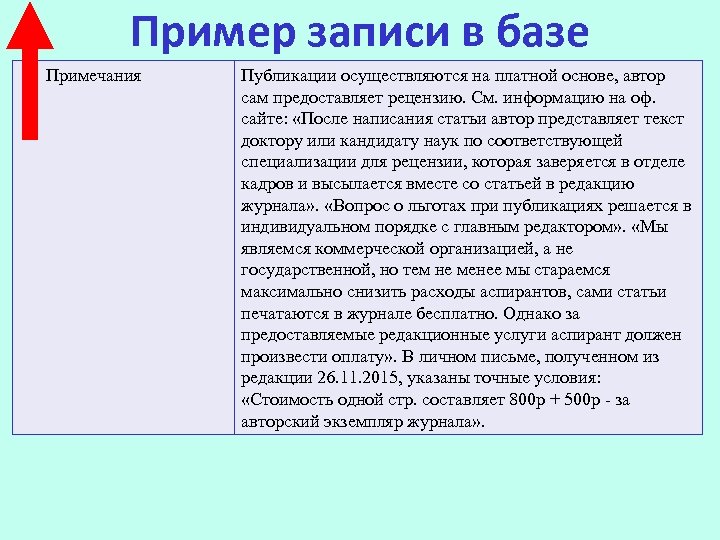 Пример записи в базе

| Примечания | Публикации осуществляются на платной основе, автор сам предоставляет рецензию. См. информацию на оф. сайте: «После написания статьи автор представляет текст доктору или кандидату наук по соответствующей специализации для рецензии, которая заверяется в отделе кадров и высылается вместе со статьей в редакцию журнала». «Вопрос о льготах при публикациях решается в индивидуальном порядке с главным редактором». «Мы являемся коммерческой организацией, а не государственной, но тем не менее мы стараемся максимально снизить расходы аспирантов, сами статьи печатаются в журнале бесплатно. Однако за предоставляемые редакционные услуги аспирант должен произвести оплату». В личном письме, полученном из редакции 26.11.2015, указаны точные условия: «Стоимость одной стр. составляет 800р + 500р - за авторский экземпляр журнала». |
|---|---|